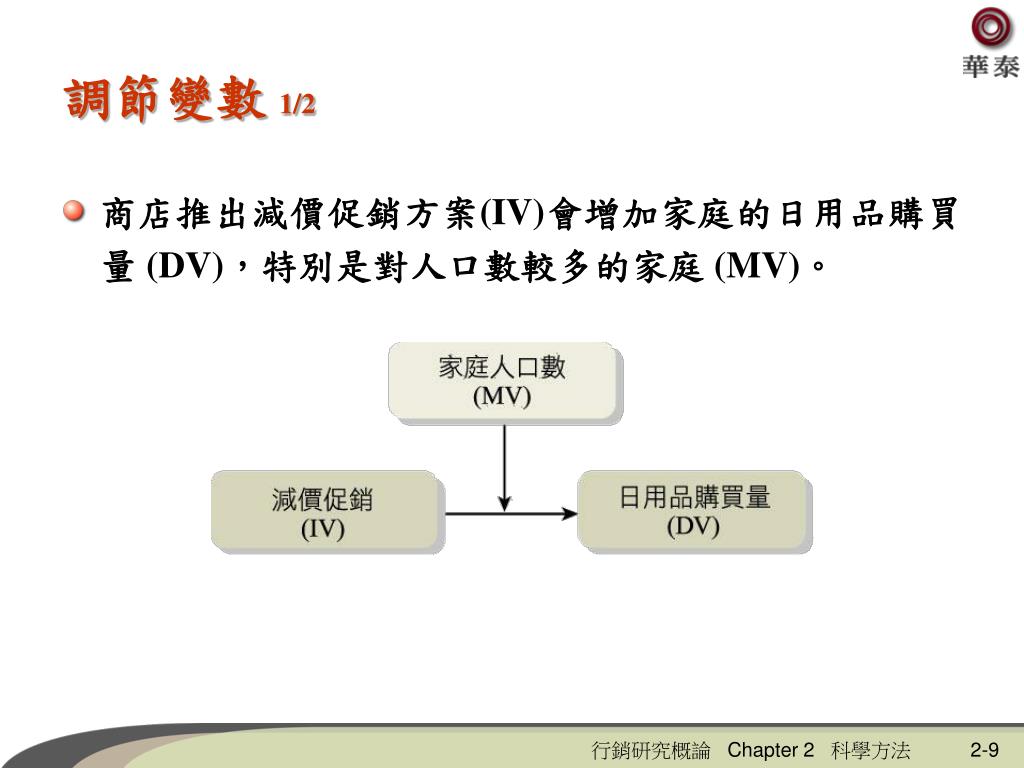 華泰

調節變數 1/2

商店推出減價促銷方案(IV)會增加家庭的日用品購買量 (DV)，特別是對人口數較多的家庭 (MV)。

家庭人口數
(MV)

減價促銷
(IV)

日用品購買量
(DV)

行銷研究概論 Chapter 2 科學方法 2-9